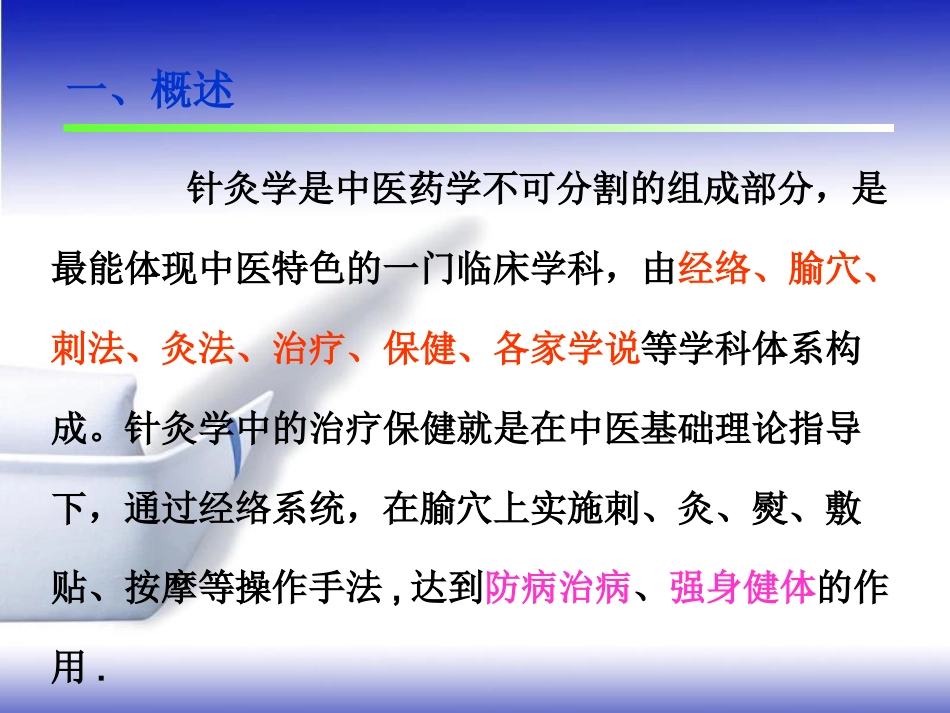 一、概述

针灸学是中医药学不可分割的组成部分，是最能体现中医特色的一门临床学科，由经络、腧穴、刺法、灸法、治疗、保健、各家学说等学科体系构成。针灸学中的治疗保健就是在中医基础理论指导下，通过经络系统，在腧穴上实施刺、灸、熨、敷贴、按摩等操作手法，达到防病治病、强身健体的作用.